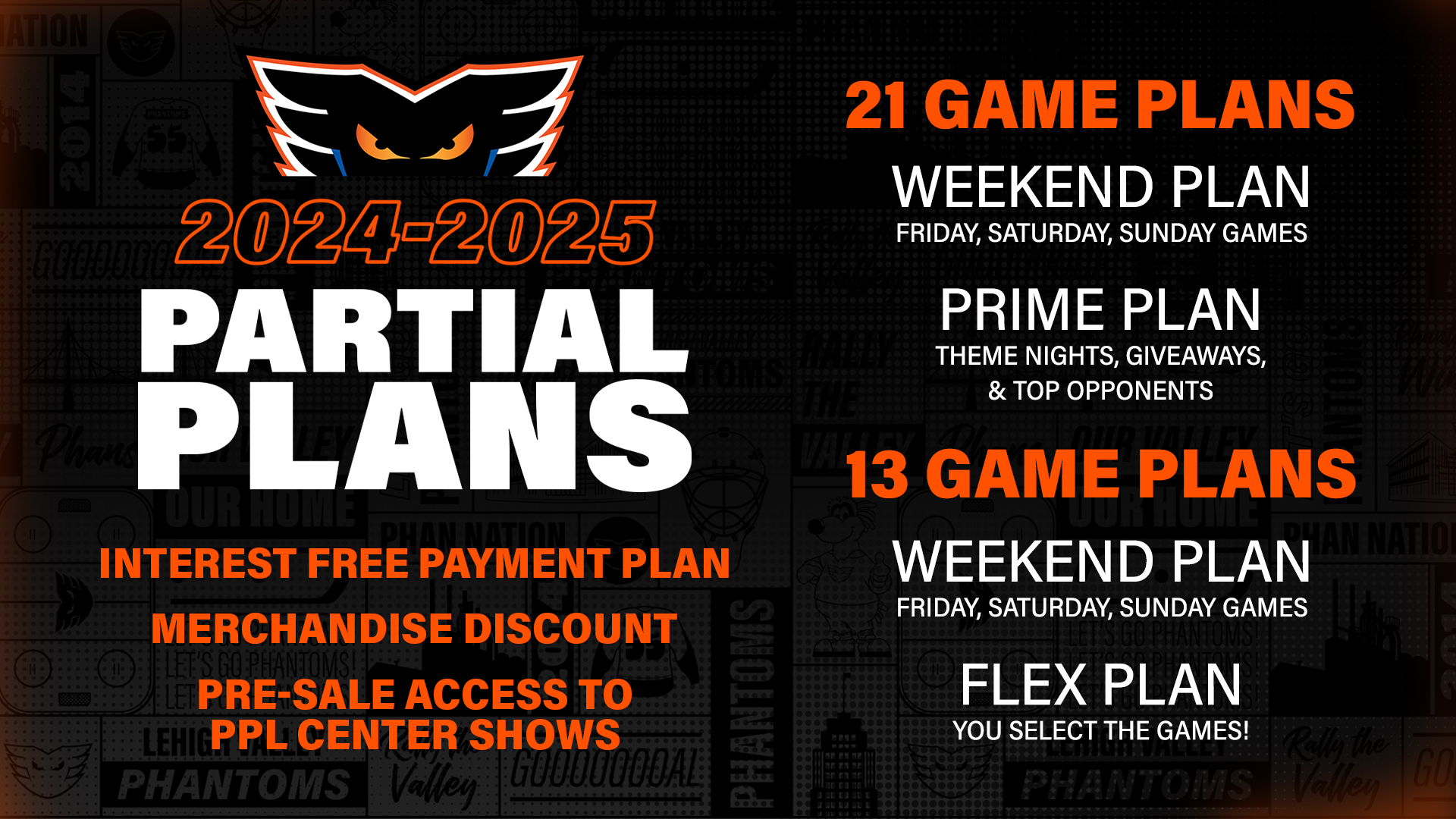 2024-2025
PARTIAL PLANS

INTEREST FREE PAYMENT PLAN

MERCHANDISE DISCOUNT

PRE-SALE ACCESS TO PPL CENTER SHOWS

21 GAME PLANS

WEEKEND PLAN
FRIDAY, SATURDAY, SUNDAY GAMES

PRIME PLAN
THEME NIGHTS, GIVEAWAYS, & TOP OPPONENTS

13 GAME PLANS

WEEKEND PLAN
FRIDAY, SATURDAY, SUNDAY GAMES

FLEX PLAN
YOU SELECT THE GAMES!